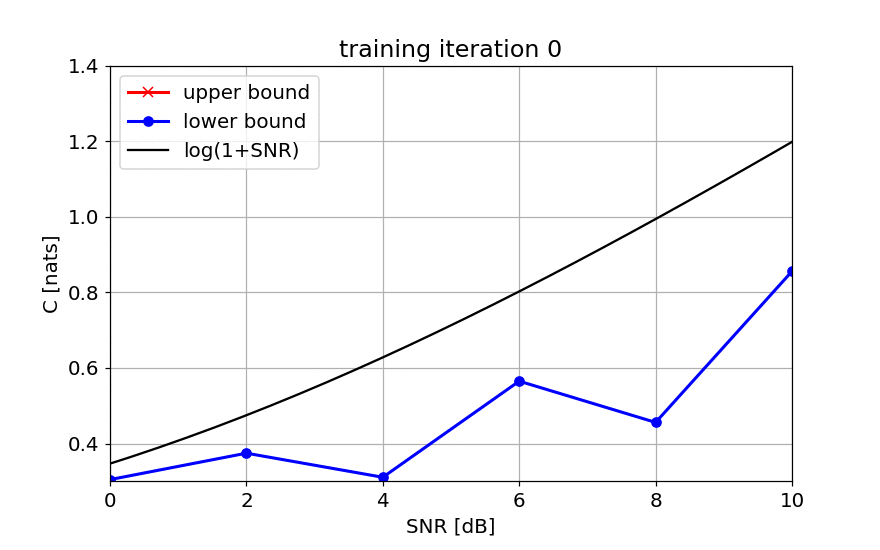 training iteration 0

upper bound
lower bound
log(1+SNR)

C [nats]

1.4
1.2
1.0
0.8
0.6
0.4

0
2
4
6
8
10

SNR [dB]